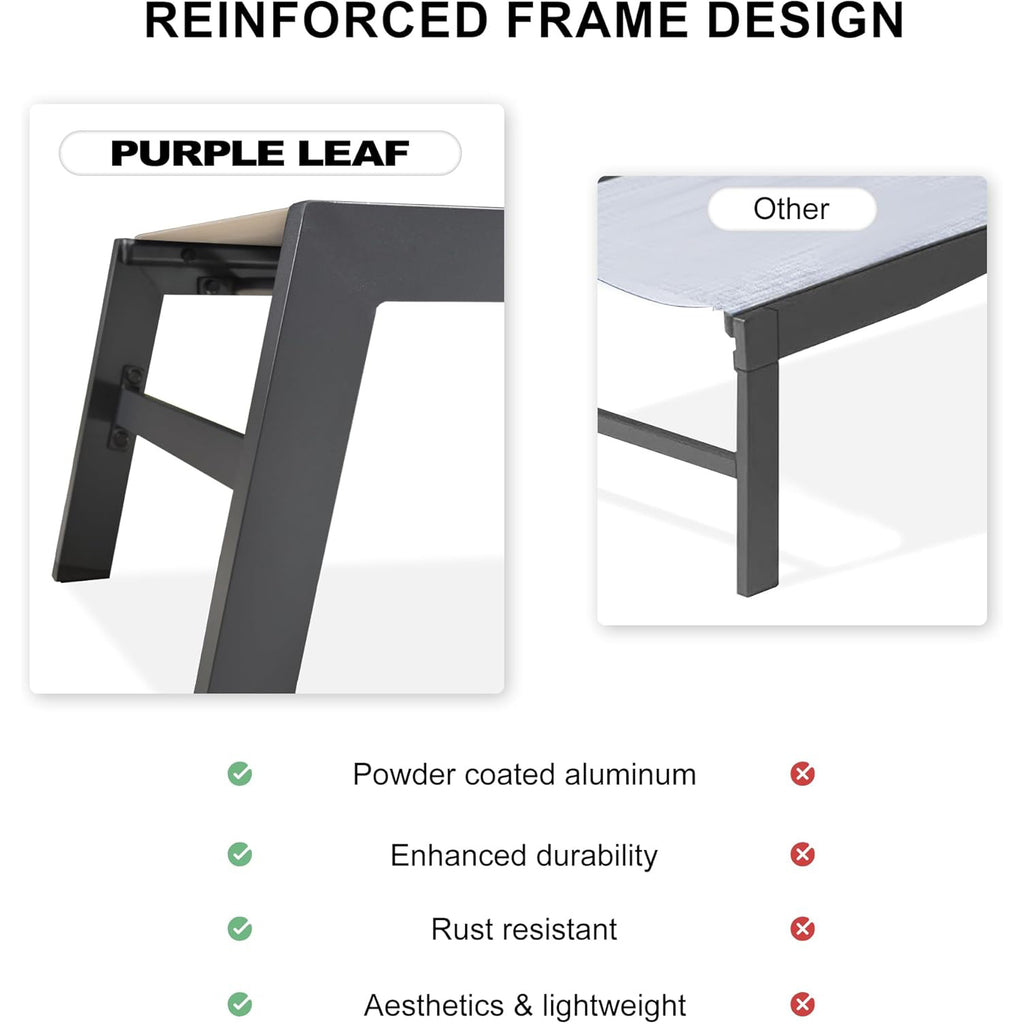 REINFORCED FRAME DESIGN

PURPLE LEAF

Other

Powder coated aluminum

Enhanced durability

Rust resistant

Aesthetics & lightweight